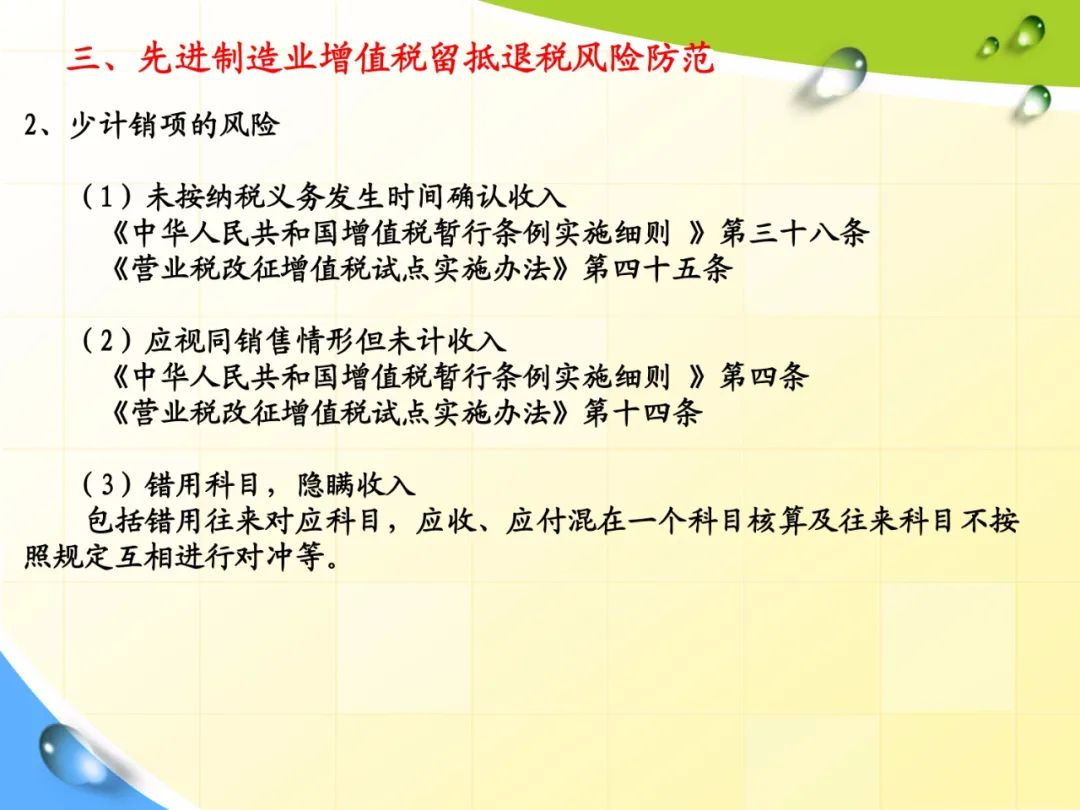 三、先进制造业增值税留抵退税风险防范

2、少计销项的风险

（1）未按纳税义务发生时间确认收入
《中华人民共和国增值税暂行条例实施细则 》第三十八条
《营业税改征增值税试点实施办法》第四十五条

（2）应视同销售情形但未计收入
《中华人民共和国增值税暂行条例实施细则 》第四条
《营业税改征增值税试点实施办法》第十四条

（3）错用科目，隐瞒收入
包括错用往来对应科目，应收、应付混在一个科目核算及往来科目不按照规定互相进行对冲等。